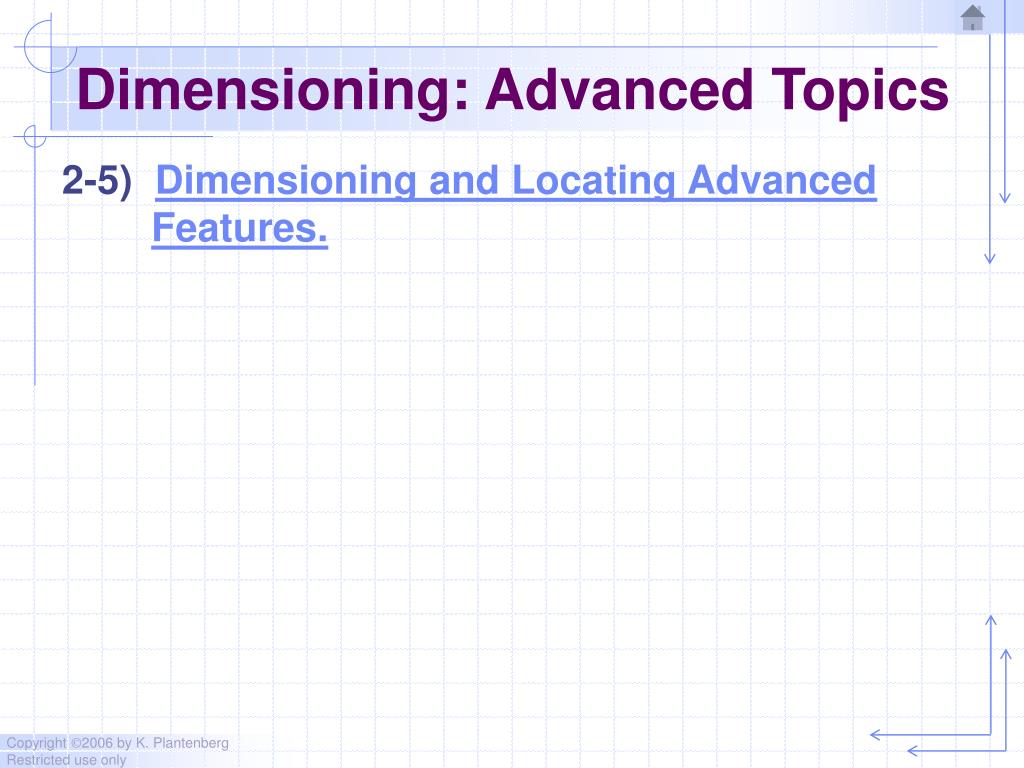 Dimensioning: Advanced Topics

2-5) Dimensioning and Locating Advanced Features.

Copyright ©2006 by K. Plantenberg
Restricted use only